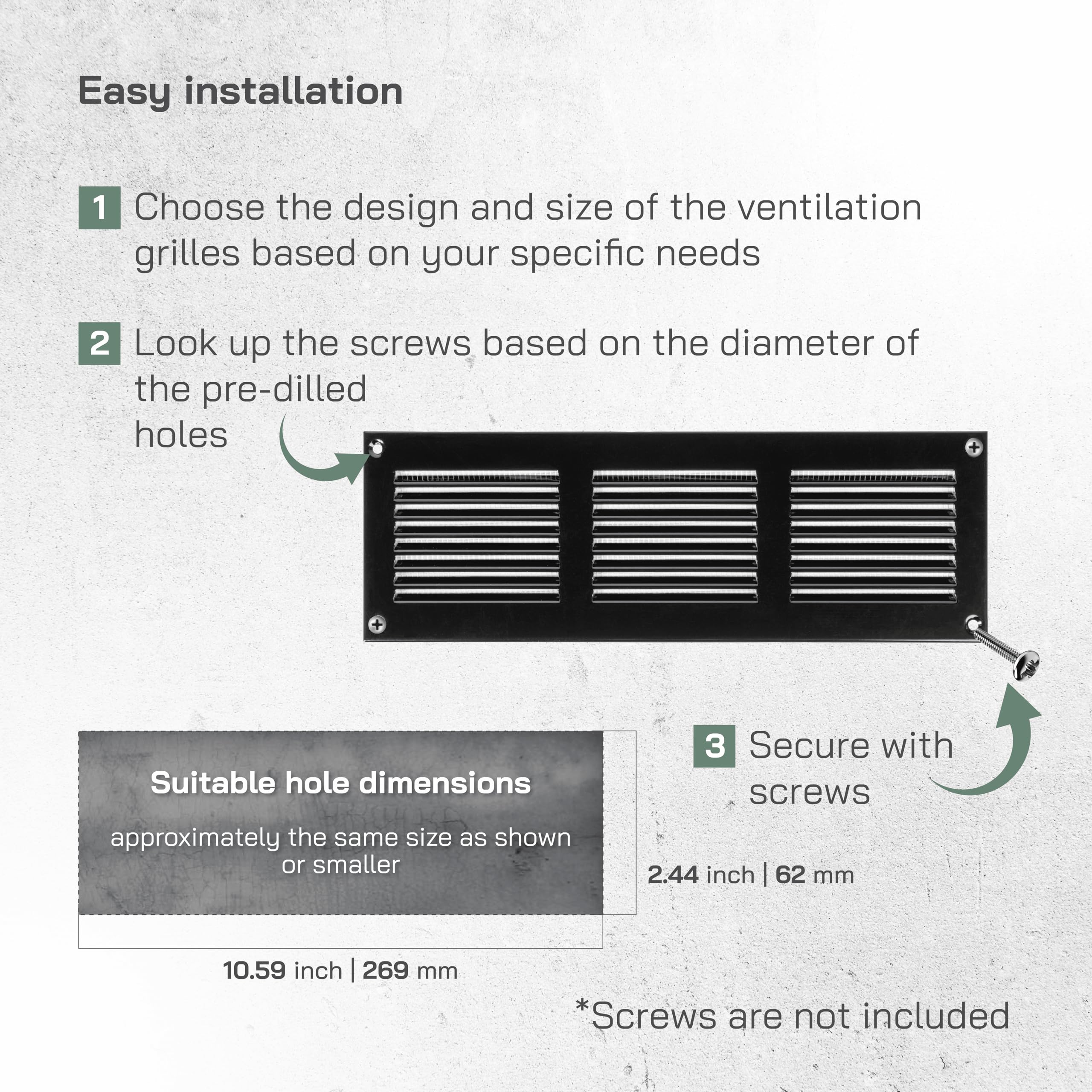 Easy installation

1 Choose the design and size of the ventilation grilles based on your specific needs

2 Look up the screws based on the diameter of the pre-dilled holes

3 Secure with screws

Suitable hole dimensions

approximately the same size as shown or smaller

2.44 inch | 62 mm

10.59 inch | 269 mm

*Screws are not included